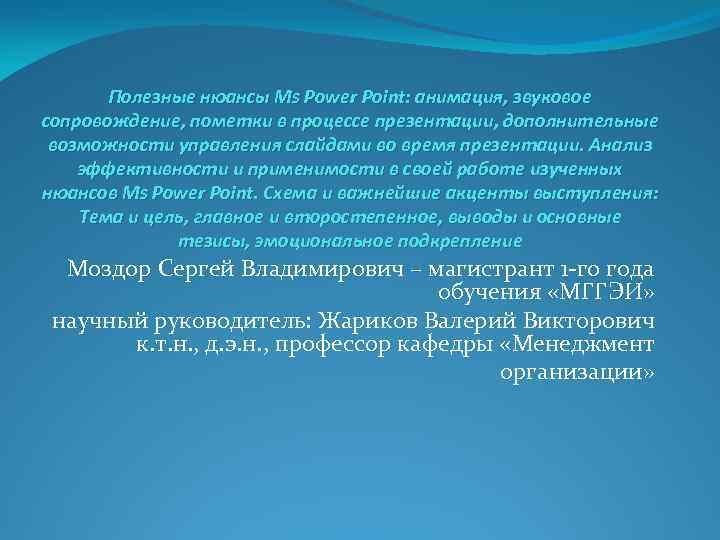 Полезные нюансы Ms Power Point: анимация, звуковое сопровождение, пометки в процессе презентации, дополнительные возможности управления слайдами во время презентации. Анализ эффективности и применимости в своей работе изученных нюансов Ms Power Point. Схема и важнейшие акценты выступления: Тема и цель, главное и второстепенное, выводы и основные тезисы, эмоциональное подкрепление

Моздор Сергей Владимирович – магистрант 1-го года обучения «МГГЭИ»

научный руководитель: Жариков Валерий Викторович к.т.н., д.э.н., профессор кафедры «Менеджмент организации»